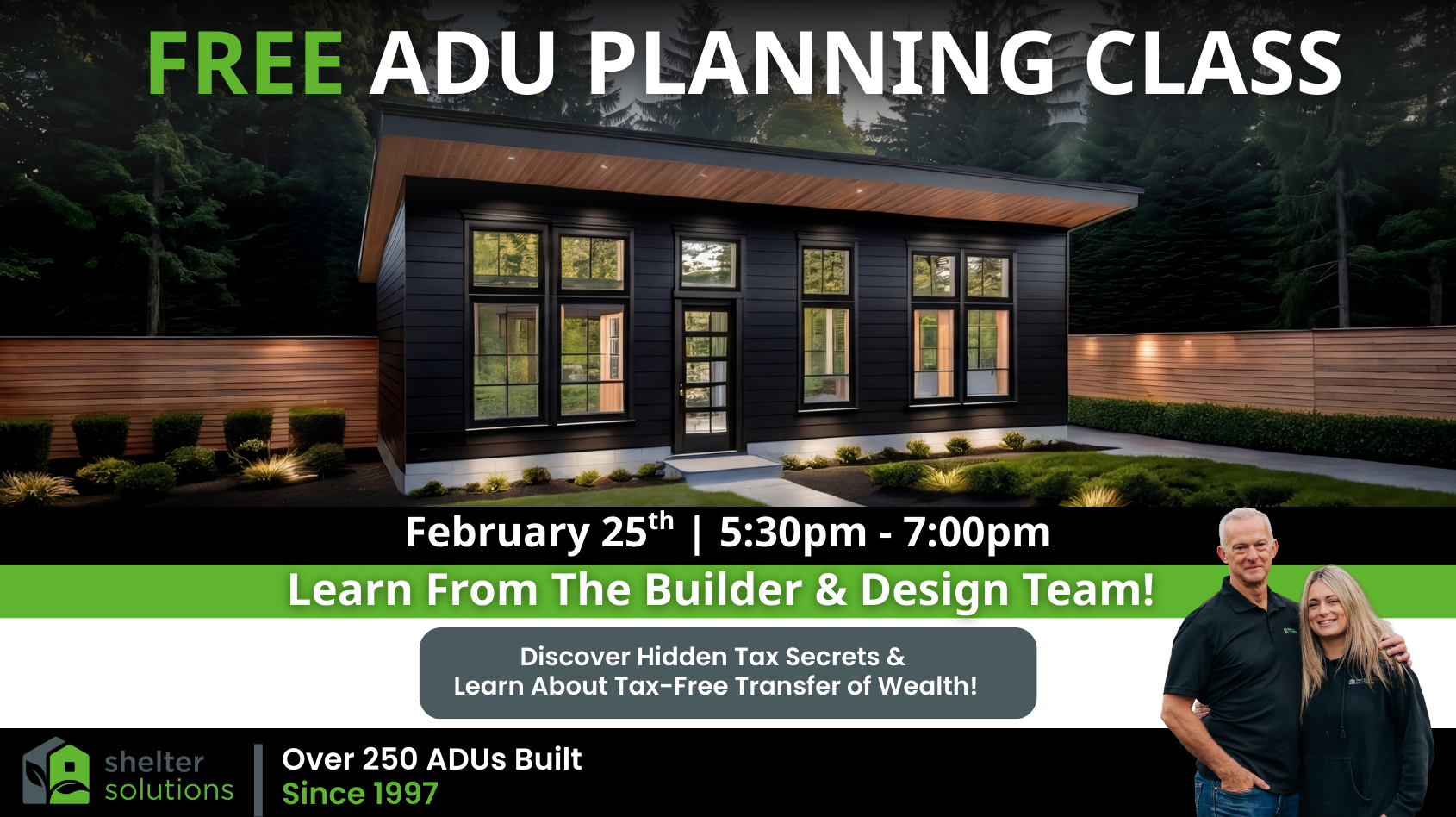 FREE ADU PLANNING CLASS

February 25$^{th}$ | 5:30pm - 7:00pm

Learn From The Builder & Design Team!

Discover Hidden Tax Secrets & Learn About Tax-Free Transfer of Wealth!

shelter solutions

Over 250 ADUs Built Since 1997